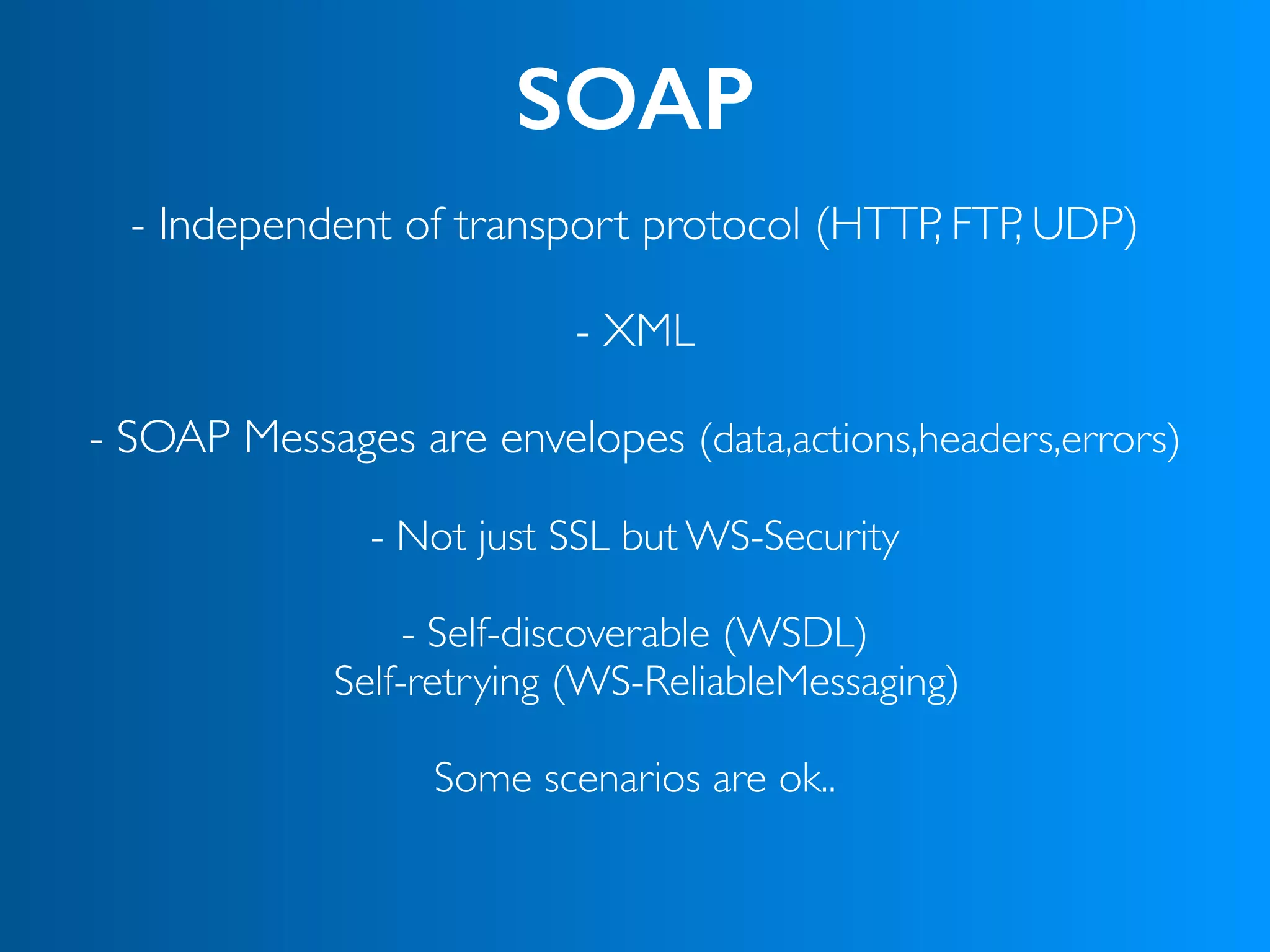 SOAP

- Independent of transport protocol (HTTP, FTP, UDP)

- XML

- SOAP Messages are envelopes (data,actions,headers,errors)

- Not just SSL but WS-Security

- Self-discoverable (WSDL)
Self-retrying (WS-ReliableMessaging)

Some scenarios are ok..